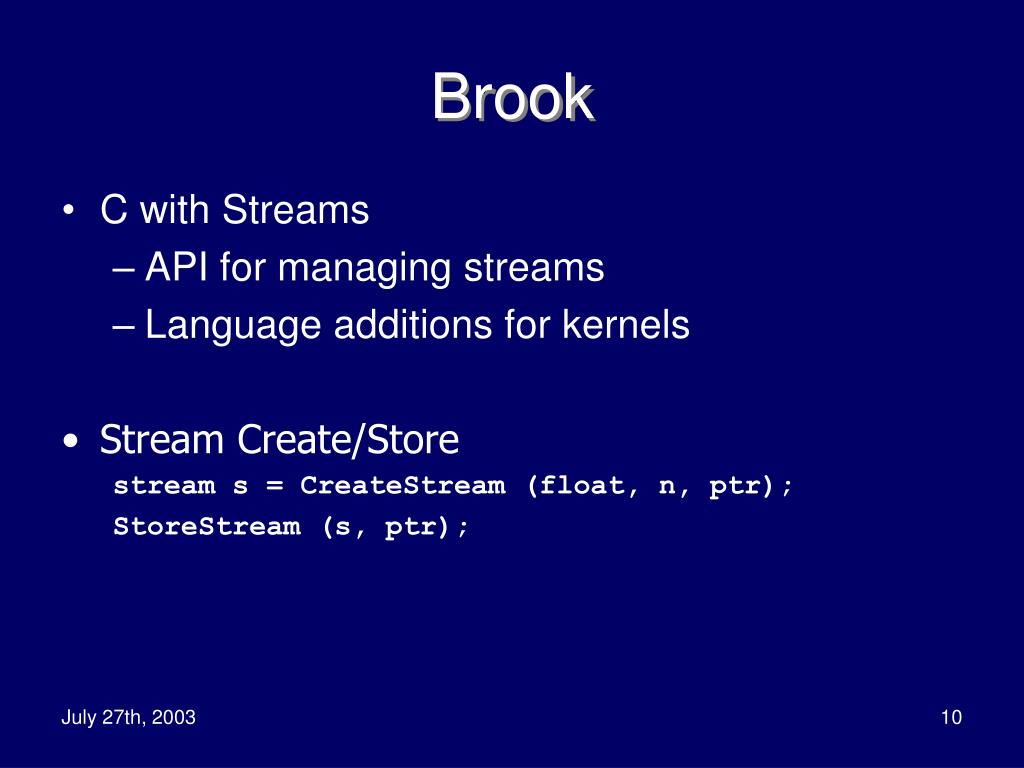 Brook

• C with Streams
– API for managing streams
– Language additions for kernels

• Stream Create/Store
stream s = CreateStream (float, n, ptr);
StoreStream (s, ptr);

July 27th, 2003

10